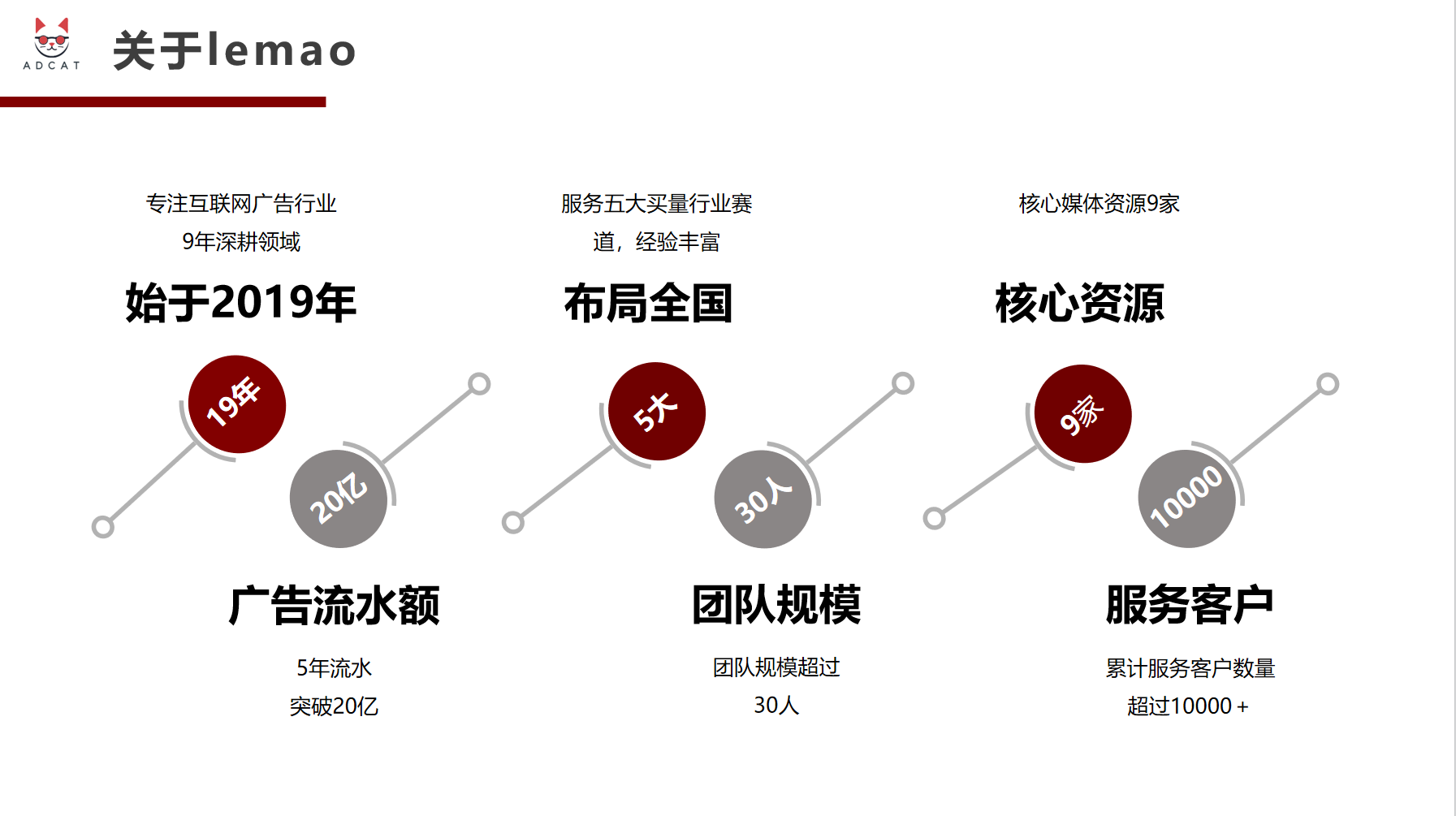 ADCAT

关于lemao

专注互联网广告行业
9年深耕领域

始于2019年

19年

20亿

广告流水额

5年流水
突破20亿

服务五大买量行业赛道，经验丰富

布局全国

5大

30人

团队规模

团队规模超过
30人

核心媒体资源9家

核心资源

9家

10000

服务客户

累计服务客户数量
超过10000＋